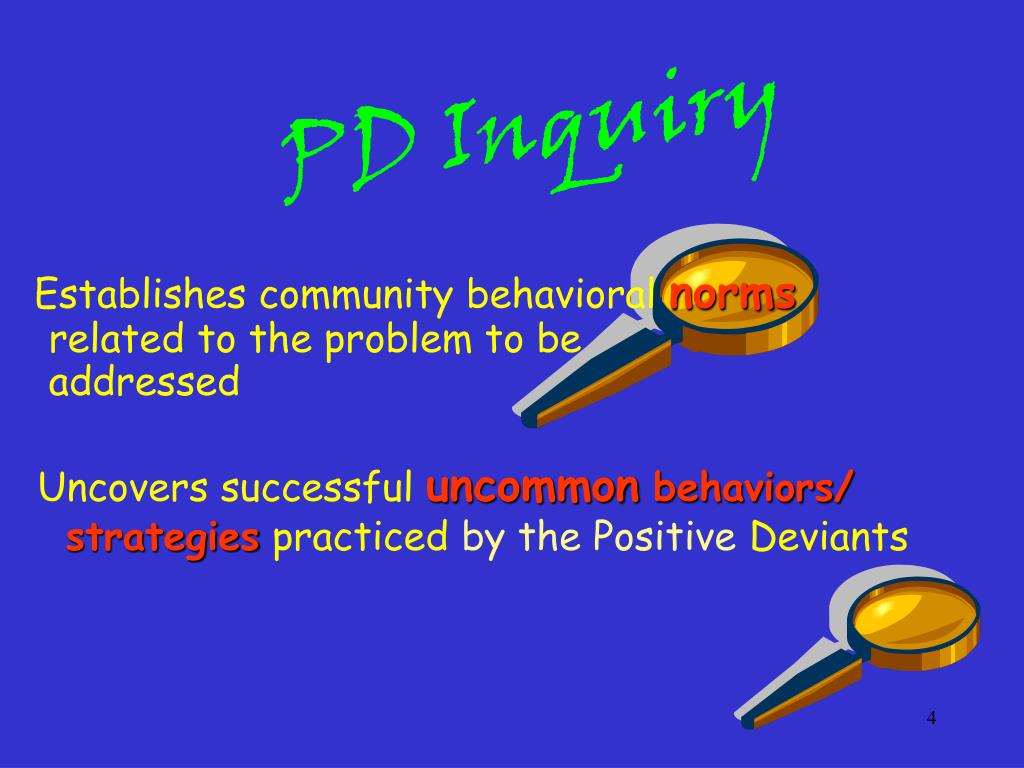 PD Inquiry

Establishes community behavioral norms related to the problem to be addressed

Uncovers successful uncommon behaviors/ strategies practiced by the Positive Deviants

4